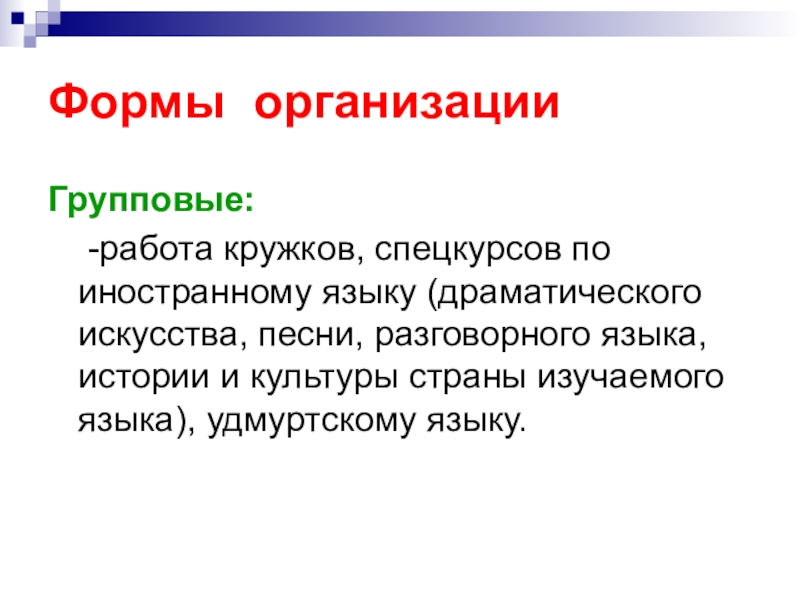 Формы организации

Групповые:

-работа кружков, спецкурсов по иностранному языку (драматического искусства, песни, разговорного языка, истории и культуры страны изучаемого языка), удмуртскому языку.